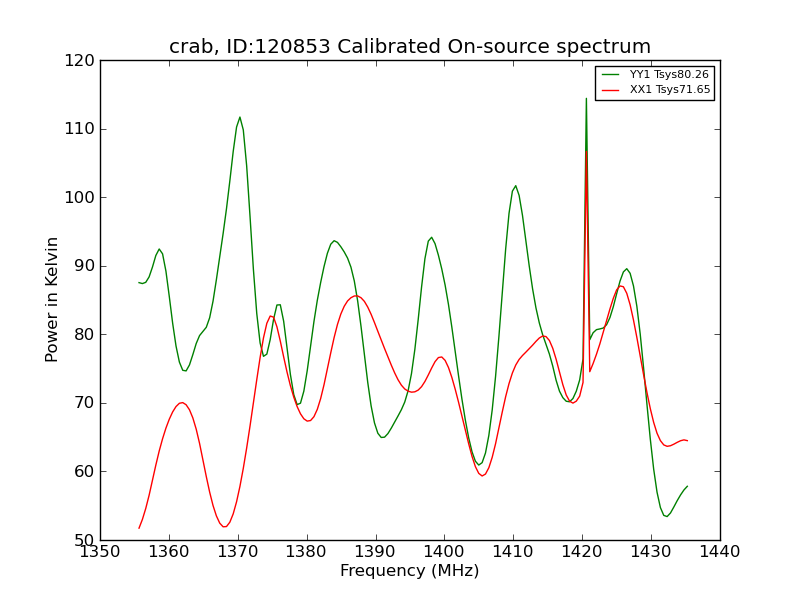 crab, ID:120853 Calibrated On-source spectrum

YY1 Tsys80.26
XX1 Tsys71.65

Power in Kelvin

120
110
100
90
80
70
60
50

1350 1360 1370 1380 1390 1400 1410 1420 1430 1440

Frequency (MHz)